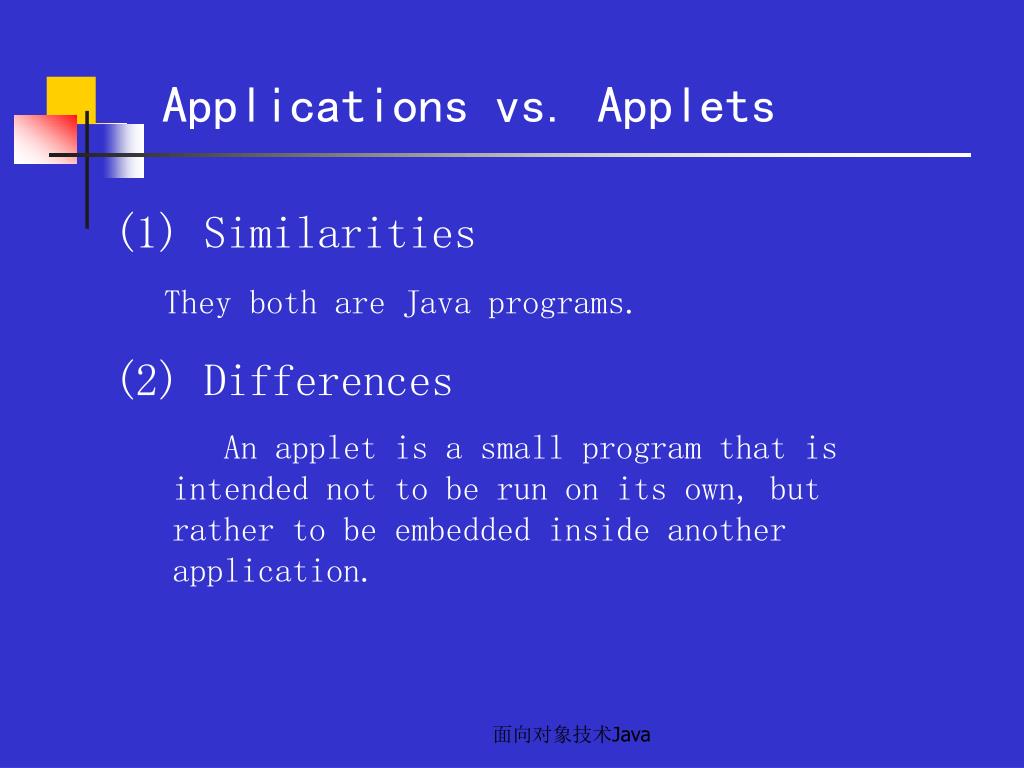 Applications vs. Applets

(1) Similarities

They both are Java programs.

(2) Differences

An applet is a small program that is intended not to be run on its own, but rather to be embedded inside another application.

面向对象技术Java